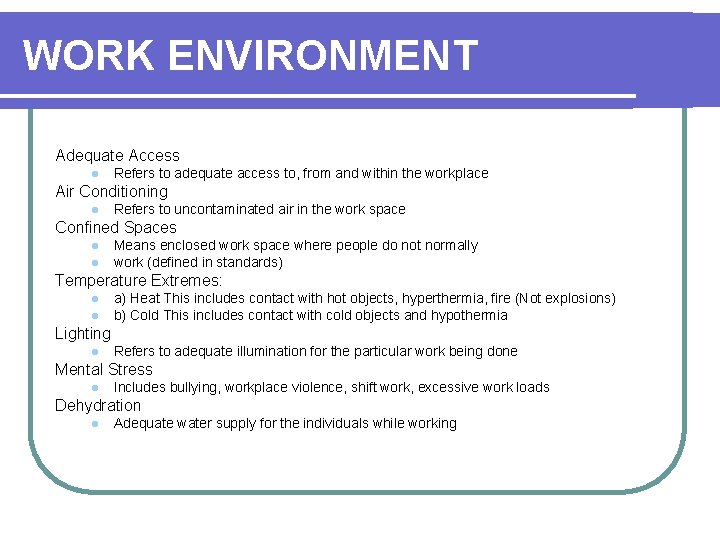 WORK ENVIRONMENT

Adequate Access
- Refers to adequate access to, from and within the workplace

Air Conditioning
- Refers to uncontaminated air in the work space

Confined Spaces
- Means enclosed work space where people do not normally
- work (defined in standards)

Temperature Extremes:
- a) Heat This includes contact with hot objects, hyperthermia, fire (Not explosions)
- b) Cold This includes contact with cold objects and hypothermia

Lighting
- Refers to adequate illumination for the particular work being done

Mental Stress
- Includes bullying, workplace violence, shift work, excessive work loads

Dehydration
- Adequate water supply for the individuals while working